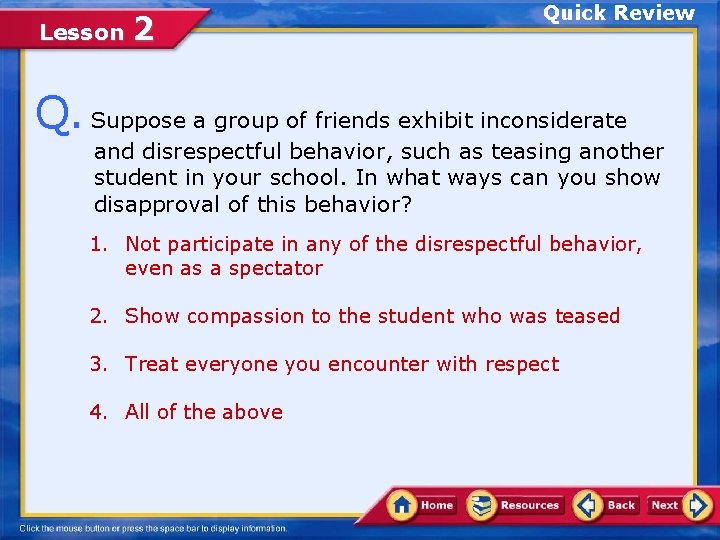 Lesson 2

Quick Review

Q. Suppose a group of friends exhibit inconsiderate and disrespectful behavior, such as teasing another student in your school. In what ways can you show disapproval of this behavior?

1. Not participate in any of the disrespectful behavior, even as a spectator

2. Show compassion to the student who was teased

3. Treat everyone you encounter with respect

4. All of the above

Home Resources Back Next

Click the mouse button or press the space bar to display information.